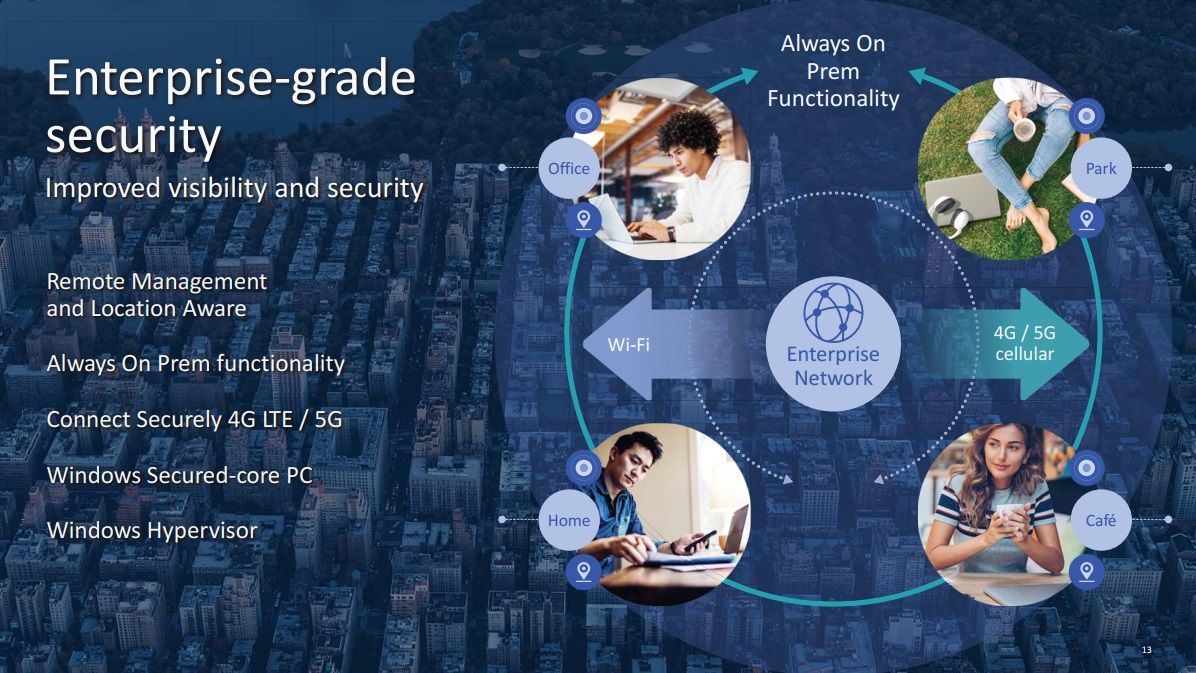 Enterprise-grade security

Improved visibility and security

Remote Management and Location Aware

Always On Prem functionality

Connect Securely 4G LTE / 5G

Windows Secured-core PC

Windows Hypervisor

Always On Prem Functionality

Office

Park

Wi-Fi

Enterprise Network

4G / 5G cellular

Home

Café

13